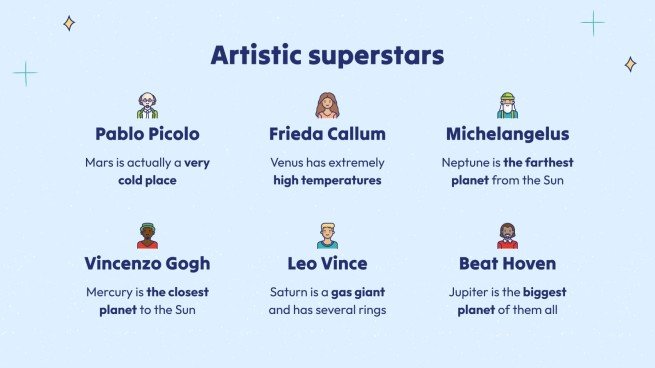 Artistic superstars

Pablo Picolo

Mars is actually a very cold place

Frieda Callum

Venus has extremely high temperatures

Michelangelus

Neptune is the farthest planet from the Sun

Vincenzo Gogh

Mercury is the closest planet to the Sun

Leo Vince

Saturn is a gas giant and has several rings

Beat Hoven

Jupiter is the biggest planet of them all